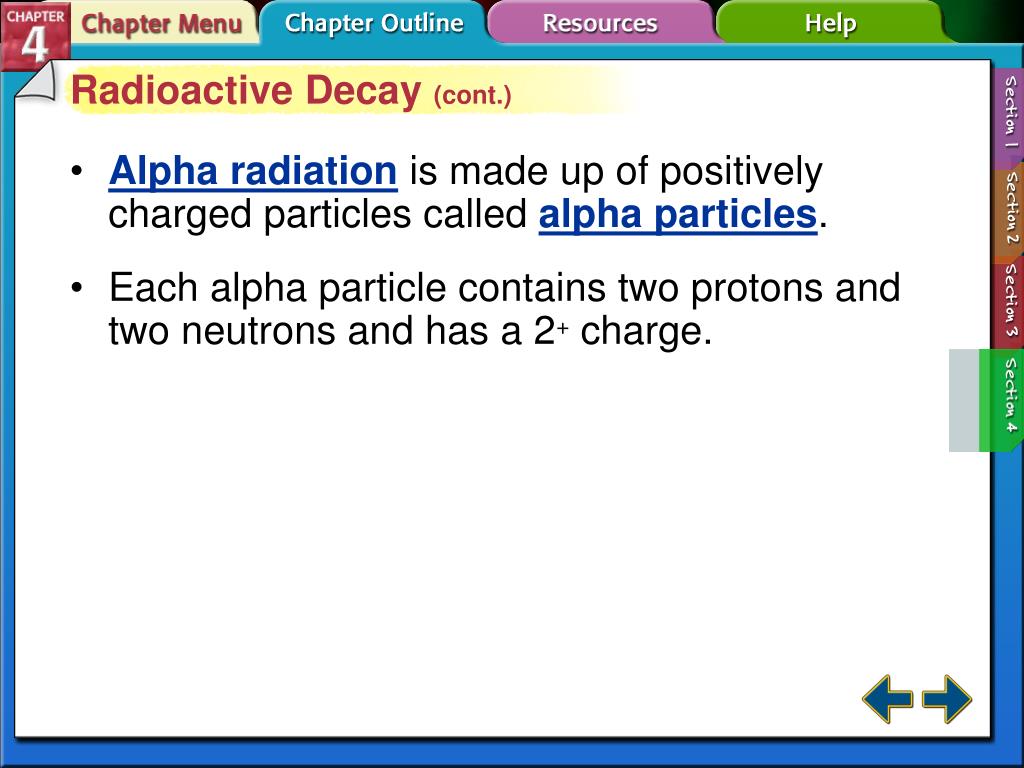 CHAPTER 4 Chapter Menu Chapter Outline Resources Help

Radioactive Decay (cont.)

• Alpha radiation is made up of positively charged particles called alpha particles.

• Each alpha particle contains two protons and two neutrons and has a $2^+$ charge.

Section 1 Section 2 Section 3 Section 4